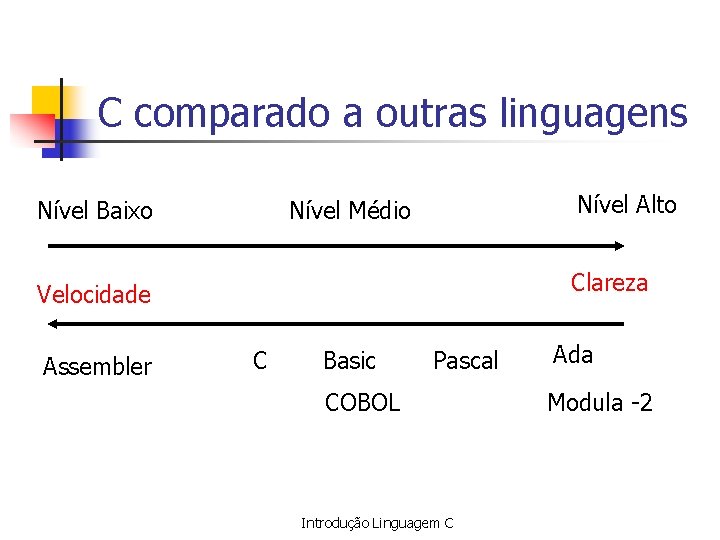 C comparado a outras linguagens

Nível Baixo

Nível Médio

Nível Alto

Velocidade

Clareza

Assembler

C

Basic

Pascal

Ada

COBOL

Modula -2

Introdução Linguagem C